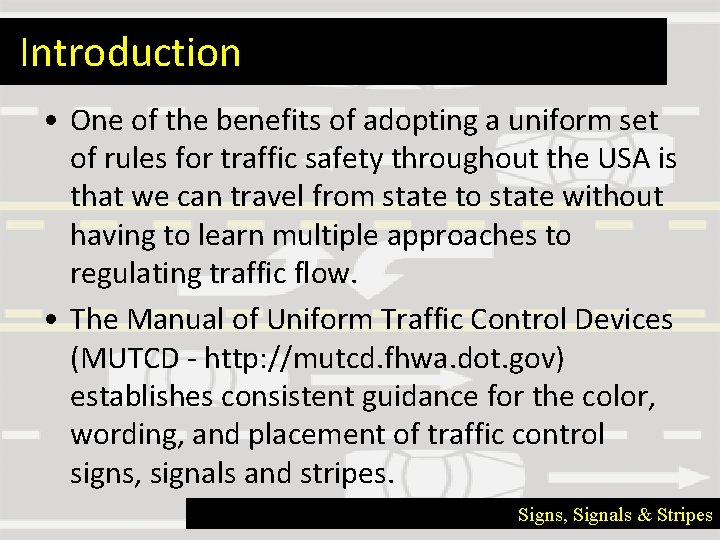 Introduction

• One of the benefits of adopting a uniform set of rules for traffic safety throughout the USA is that we can travel from state to state without having to learn multiple approaches to regulating traffic flow.

• The Manual of Uniform Traffic Control Devices (MUTCD - http://mutcd.fhwa.dot.gov) establishes consistent guidance for the color, wording, and placement of traffic control signs, signals and stripes.

Signs, Signals & Stripes